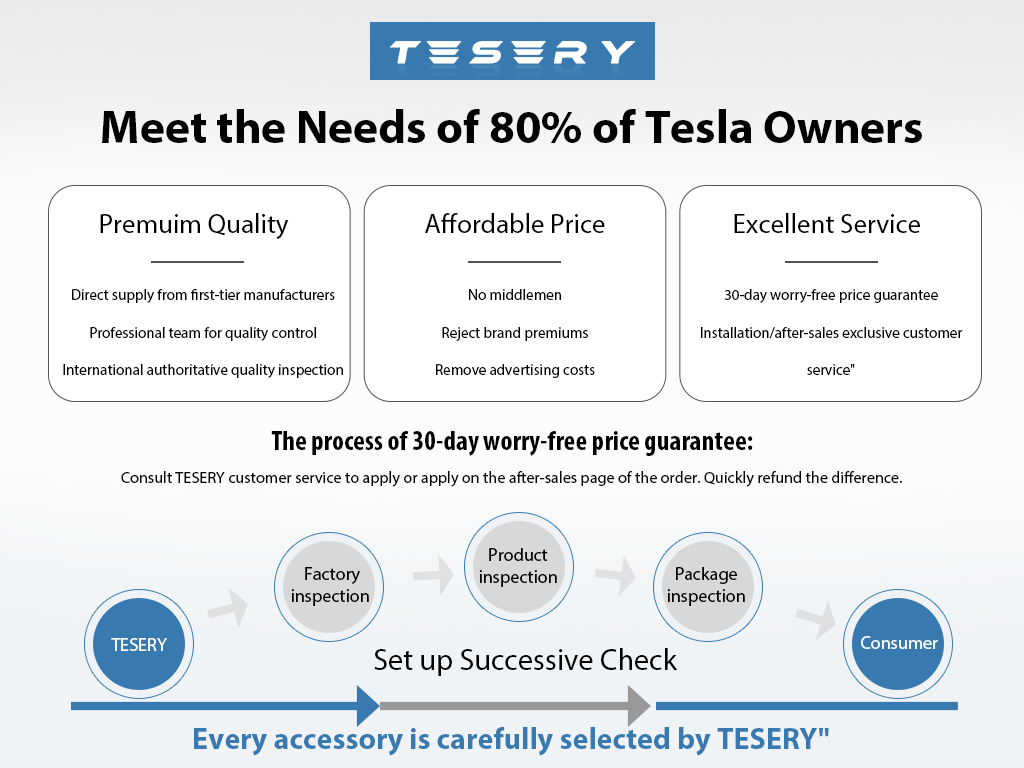 TESERY

Meet the Needs of 80% of Tesla Owners

Premuim Quality

Direct supply from first-tier manufacturers

Professional team for quality control

International authoritative quality inspection

Affordable Price

No middlemen

Reject brand premiums

Remove advertising costs

Excellent Service

30-day worry-free price guarantee

Installation/after-sales exclusive customer service"

The process of 30-day worry-free price guarantee:

Consult TESERY customer service to apply or apply on the after-sales page of the order. Quickly refund the difference.

TESERY

Factory inspection

Product inspection

Package inspection

Consumer

Set up Successive Check

Every accessory is carefully selected by TESERY"